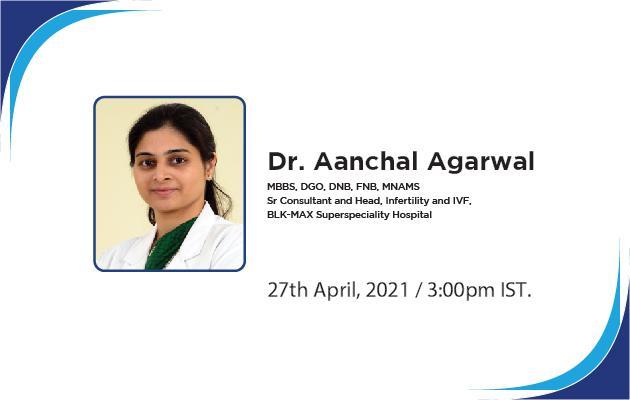 Dr. Aanchal Agarwal

MBBS, DGO, DNB, FNB, MNAMS
Sr Consultant and Head, Infertility and IVF,
BLK-MAX Superspeciality Hospital

27th April, 2021 / 3:00pm IST.